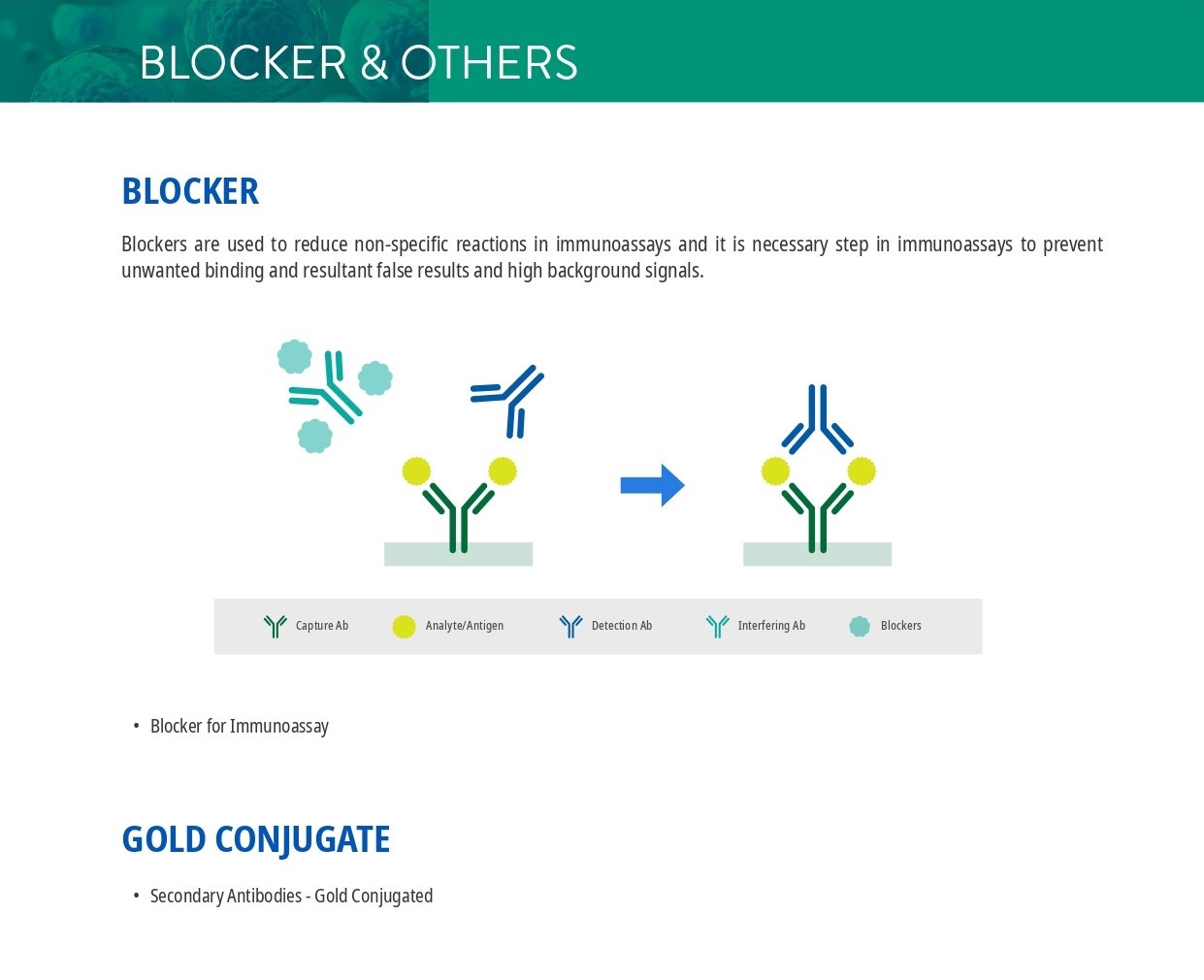 BLOCKER & OTHERS

BLOCKER

Blockers are used to reduce non-specific reactions in immunoassays and it is necessary step in immunoassays to prevent unwanted binding and resultant false results and high background signals.

Capture Ab
Analyte/Antigen
Detection Ab
Interfering Ab
Blockers

• Blocker for Immunoassay

GOLD CONJUGATE

• Secondary Antibodies - Gold Conjugated